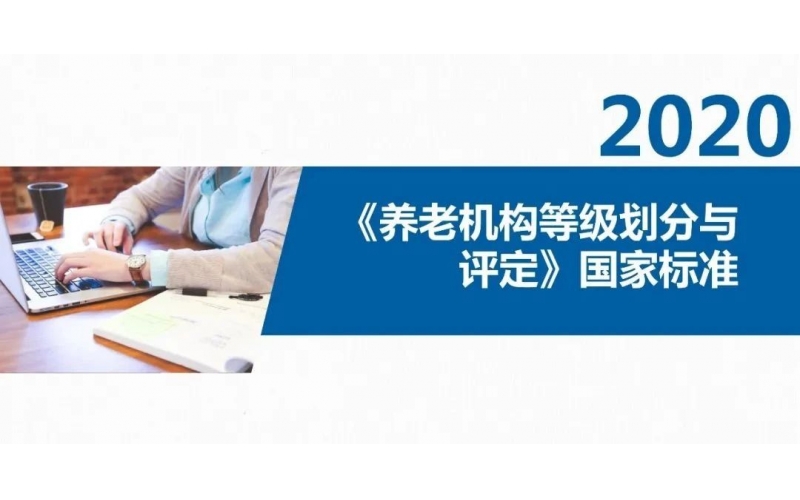 2020

《养老机构等级划分与评定》国家标准